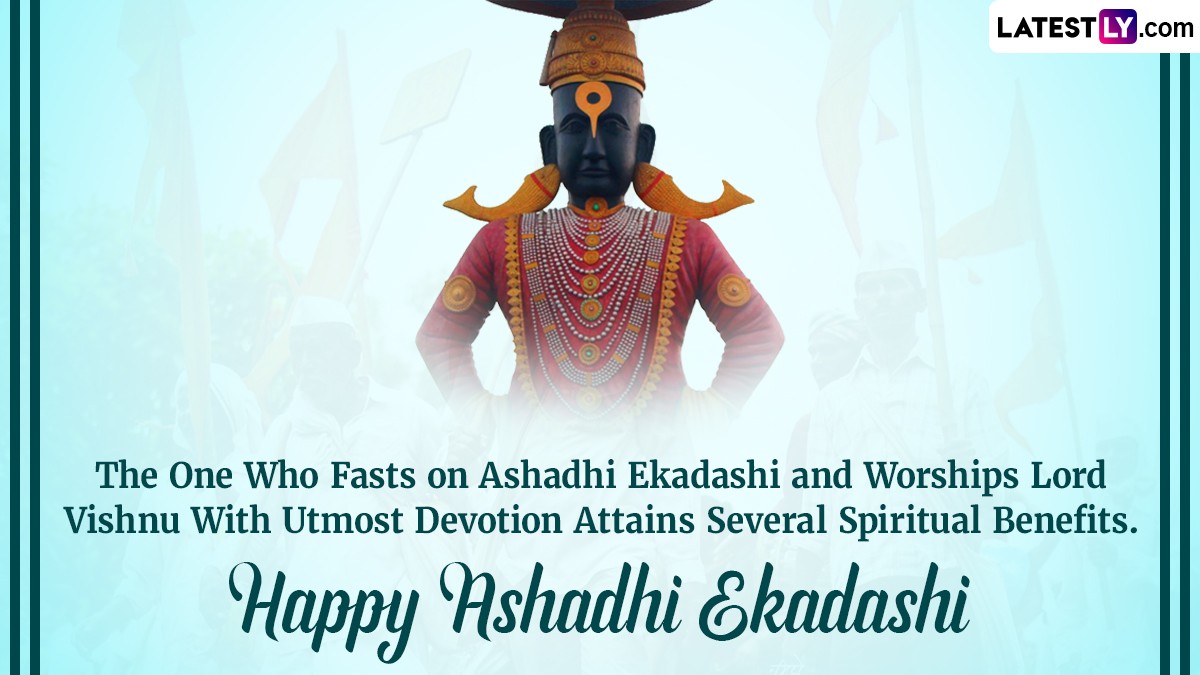 LATESTLY.com

The One Who Fasts on Ashadhi Ekadashi and Worships Lord Vishnu With Utmost Devotion Attains Several Spiritual Benefits.

Happy Ashadhi Ekadashi